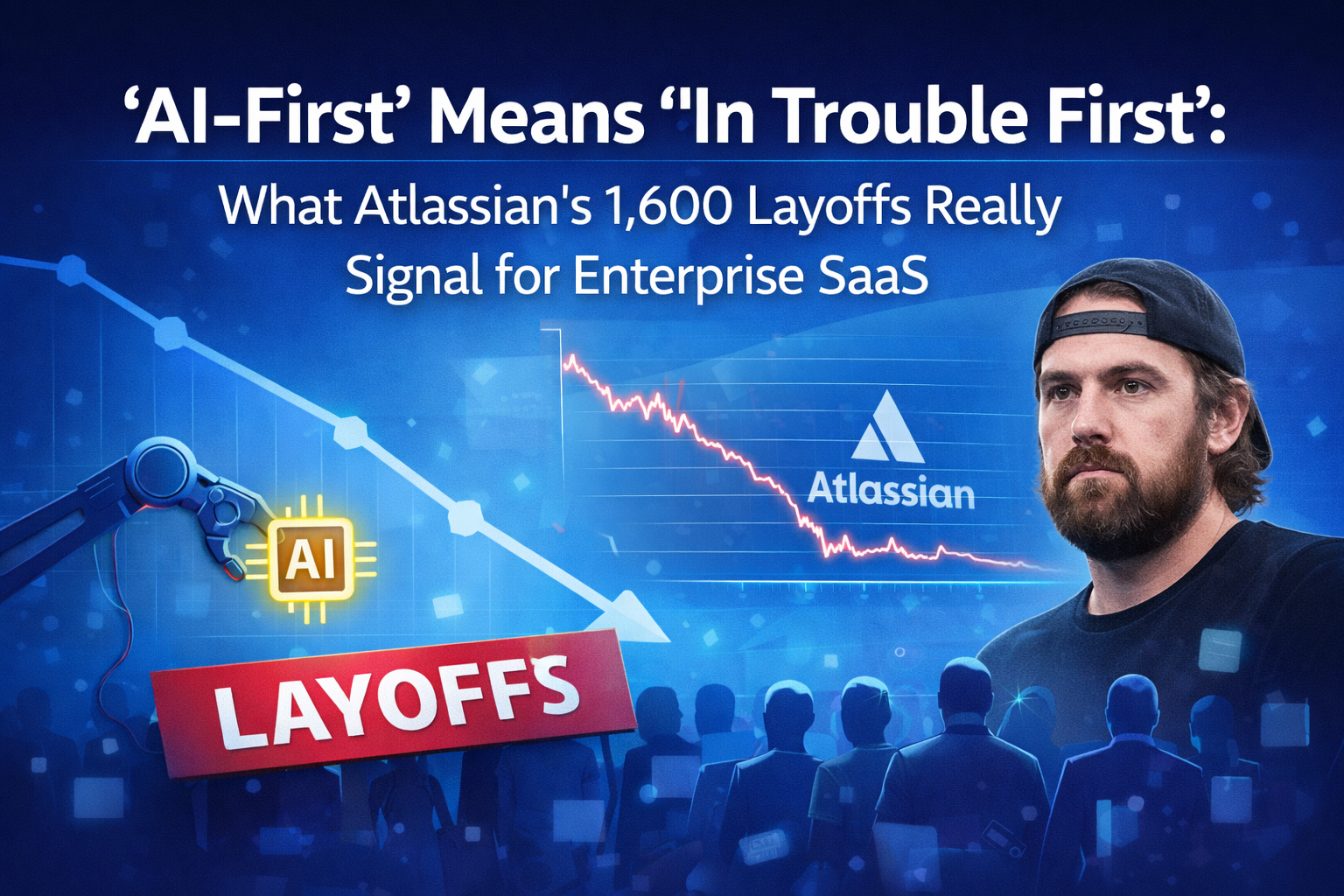 ‘AI-First’ Means “In Trouble First’:
What Atlassian's 1,600 Layoffs Really Signal for Enterprise SaaS

Atlassian

AI

LAYOFFS